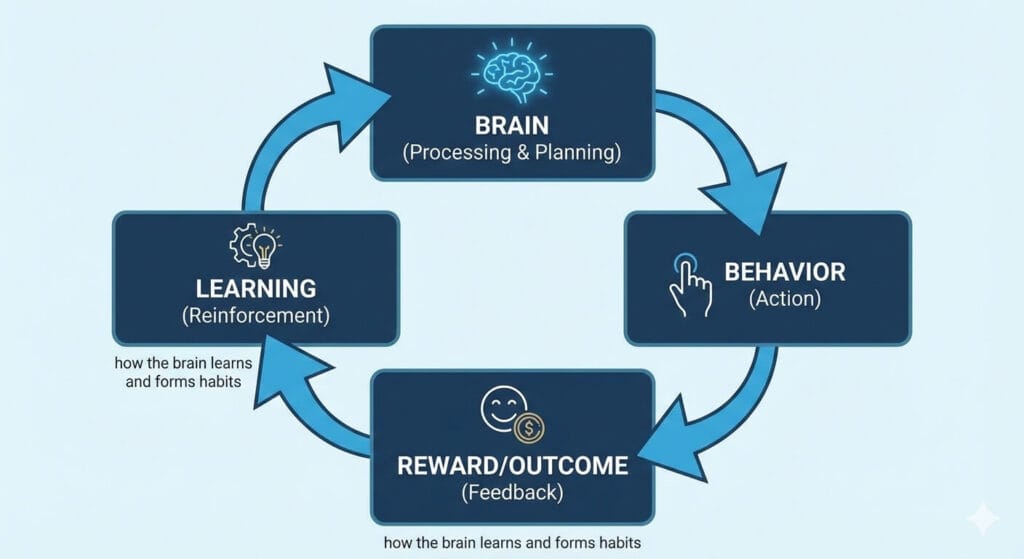 BRAIN
(Processing & Planning)

BEHAVIOR
(Action)

REWARD/OUTCOME
(Feedback)

LEARNING
(Reinforcement)

how the brain learns and forms habits

how the brain learns and forms habits